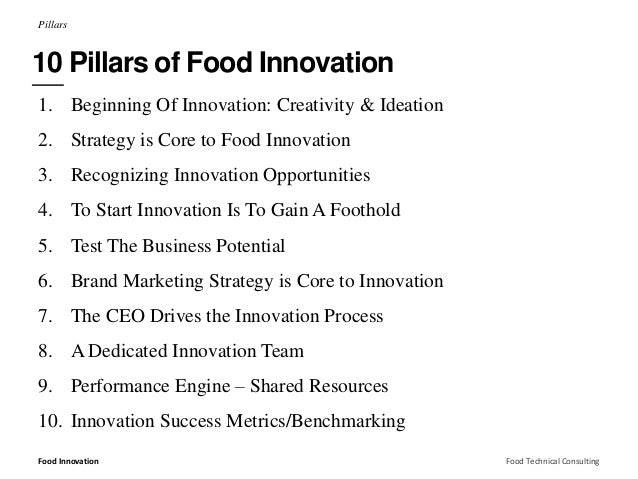 Pillars

10 Pillars of Food Innovation

1. Beginning Of Innovation: Creativity & Ideation
2. Strategy is Core to Food Innovation
3. Recognizing Innovation Opportunities
4. To Start Innovation Is To Gain A Foothold
5. Test The Business Potential
6. Brand Marketing Strategy is Core to Innovation
7. The CEO Drives the Innovation Process
8. A Dedicated Innovation Team
9. Performance Engine – Shared Resources
10. Innovation Success Metrics/Benchmarking

Food Innovation

Food Technical Consulting